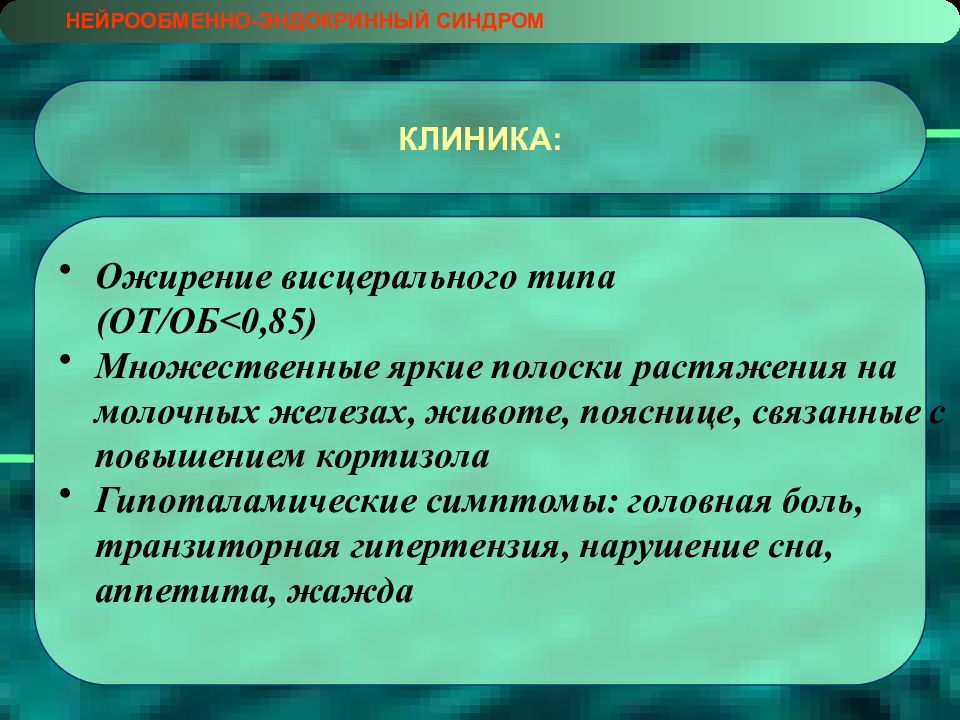 НЕЙРООБМЕННО-ЭНДОКРИННЫЙ СИНДРОМ

КЛИНИКА:

• Ожирение висцерального типа (ОТ/ОБ<0,85)
• Множественные яркие полоски растяжения на молочных железах, животе, пояснице, связанные с повышением кортизола
• Гипоталамические симптомы: головная боль, транзиторная гипертензия, нарушение сна, аппетита, жажда